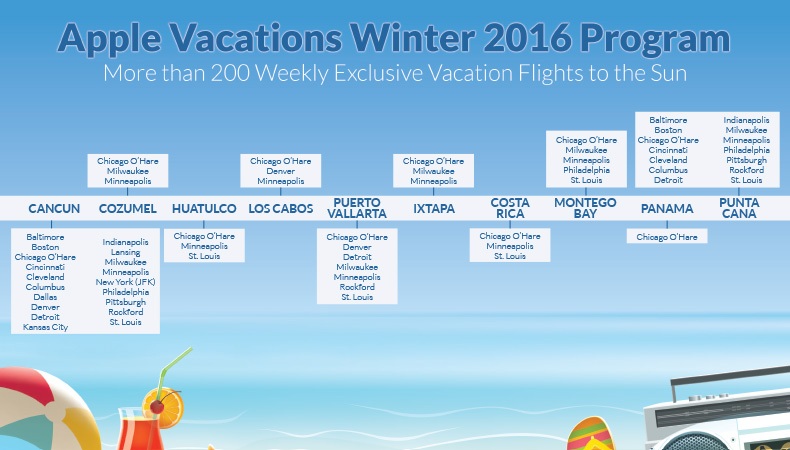 Apple Vacations Winter 2016 Program
More than 200 Weekly Exclusive Vacation Flights to the Sun

CANCUN
Baltimore
Boston
Chicago O'Hare
Cincinnati
Cleveland
Columbus
Dallas
Denver
Detroit
Kansas City
Indianapolis
Lansing
Milwaukee
Minneapolis
New York (JFK)
Philadelphia
Pittsburgh
Rockford
St. Louis

COZUMEL
Chicago O'Hare
Milwaukee
Minneapolis

HUATULCO
Chicago O'Hare
Minneapolis
St. Louis

LOS CABOS
Chicago O'Hare
Denver
Minneapolis

PUERTO VALLARTA
Chicago O'Hare
Denver
Detroit
Milwaukee
Minneapolis
Rockford
St. Louis

IXTAPA
Chicago O'Hare
Milwaukee
Minneapolis

COSTA RICA
Chicago O'Hare
Minneapolis
St. Louis

MONTEGO BAY
Chicago O'Hare
Milwaukee
Minneapolis
Philadelphia
St. Louis

PANAMA
Chicago O'Hare

PUNTA CANA
Baltimore
Boston
Chicago O'Hare
Cincinnati
Cleveland
Columbus
Detroit
Indianapolis
Milwaukee
Minneapolis
Philadelphia
Pittsburgh
Rockford
St. Louis